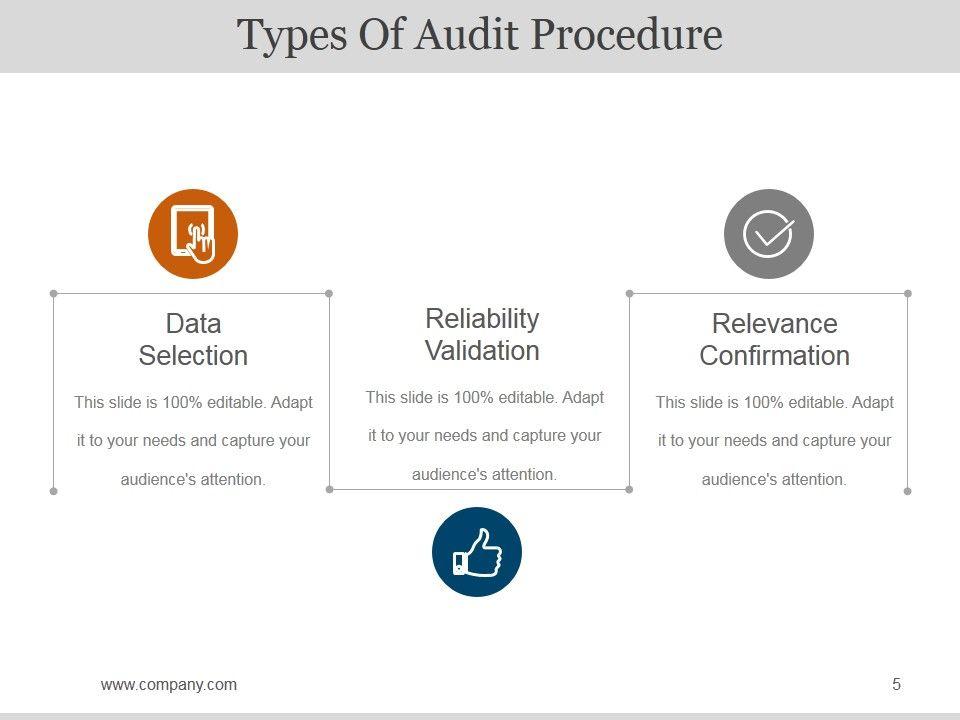 Types Of Audit Procedure

Data Selection

This slide is 100% editable. Adapt it to your needs and capture your audience's attention.

Reliability Validation

This slide is 100% editable. Adapt it to your needs and capture your audience's attention.

Relevance Confirmation

This slide is 100% editable. Adapt it to your needs and capture your audience's attention.

www.company.com

5